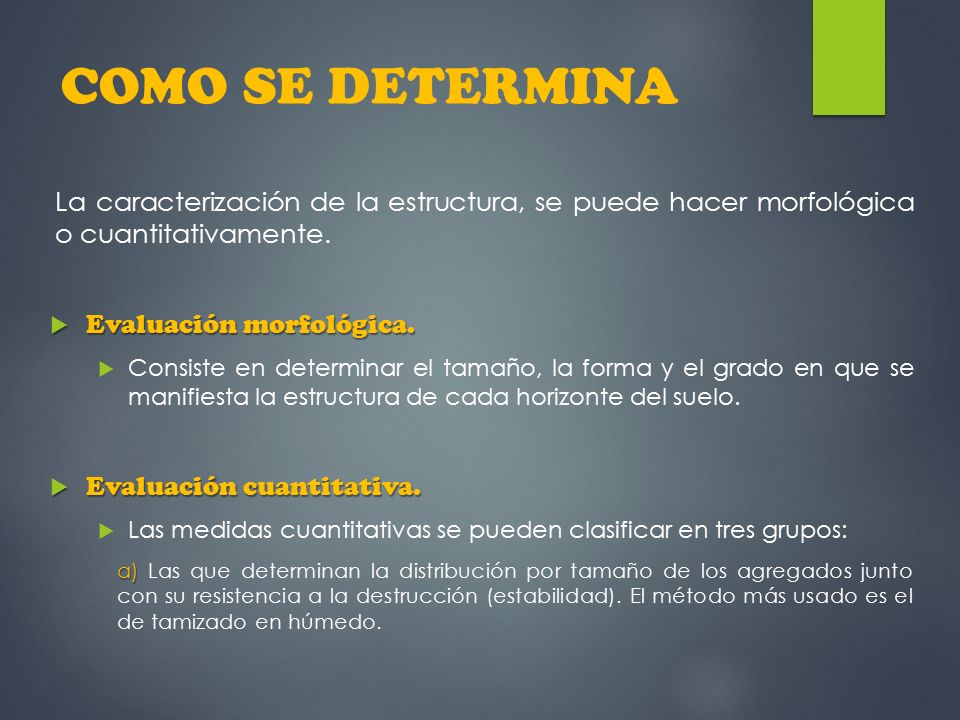 COMO SE DETERMINA

La caracterización de la estructura, se puede hacer morfológica o cuantitativamente.

Evaluación morfológica.

Consiste en determinar el tamaño, la forma y el grado en que se manifiesta la estructura de cada horizonte del suelo.

Evaluación cuantitativa.

Las medidas cuantitativas se pueden clasificar en tres grupos:

a) Las que determinan la distribución por tamaño de los agregados junto con su resistencia a la destrucción (estabilidad). El método más usado es el de tamizado en húmedo.